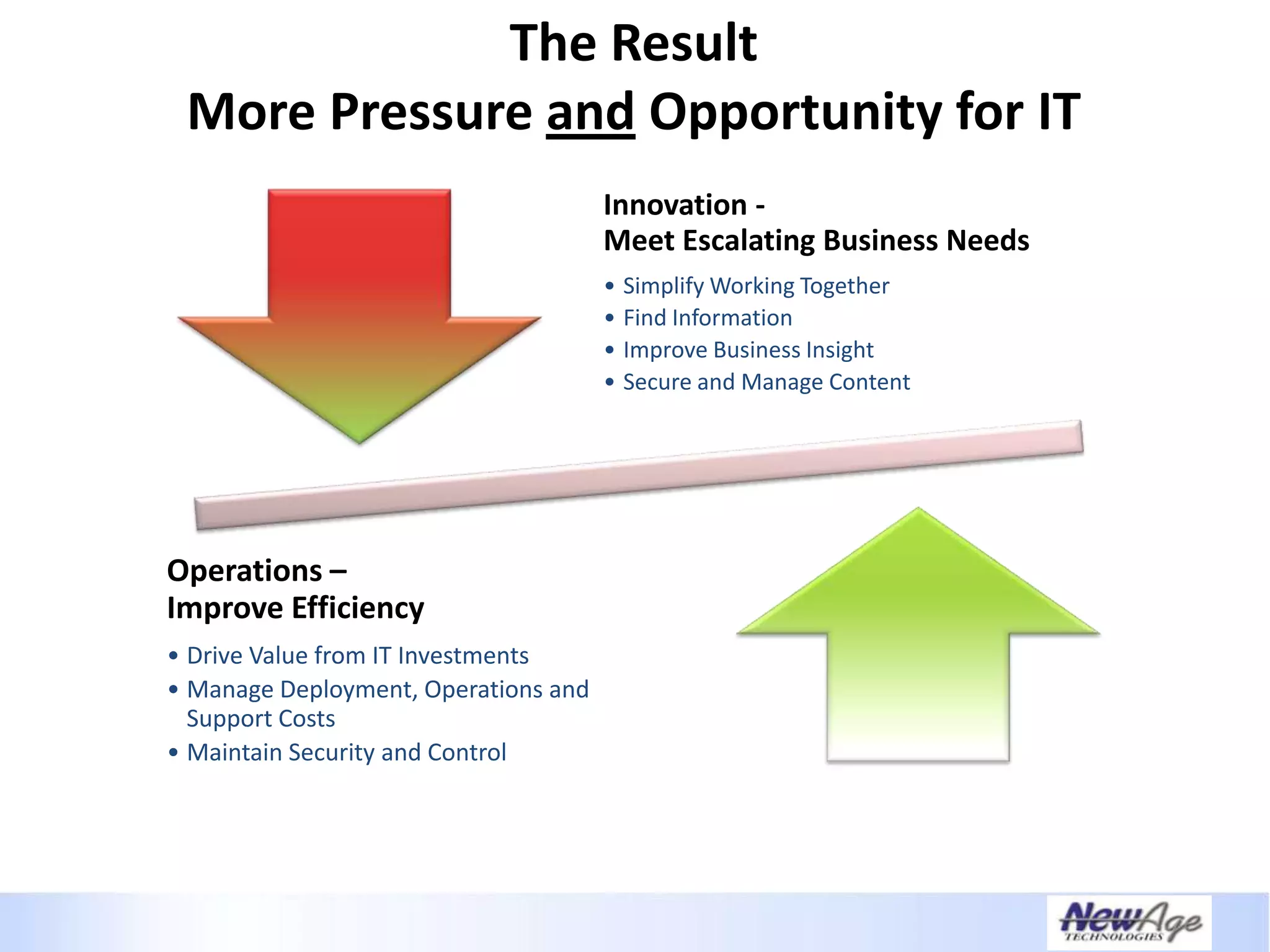 The Result
More Pressure and Opportunity for IT

Innovation -
Meet Escalating Business Needs

• Simplify Working Together
• Find Information
• Improve Business Insight
• Secure and Manage Content

Operations –
Improve Efficiency

• Drive Value from IT Investments
• Manage Deployment, Operations and Support Costs
• Maintain Security and Control

NewAge
TECHNOLOGIES